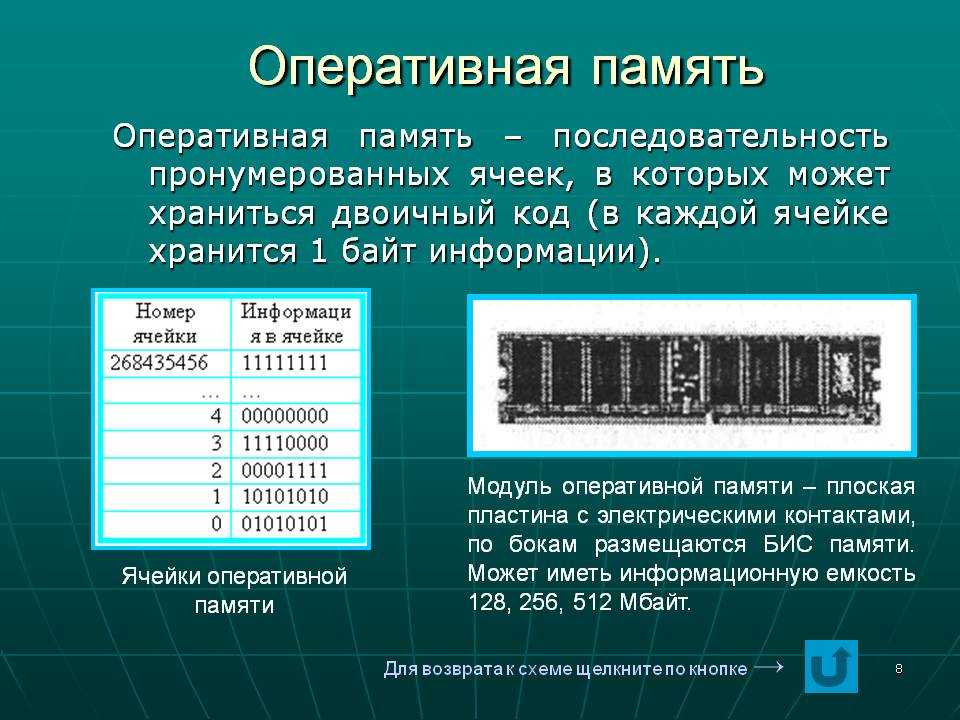 Оперативная память

Оперативная память – последовательность пронумерованных ячеек, в которых может храниться двоичный код (в каждой ячейке хранится 1 байт информации).

| Номер ячейки | Информация в ячейке |
|---|---|
| 268435456 | 11111111 |
| ... | ... |
| 4 | 00000000 |
| 3 | 11110000 |
| 2 | 00001111 |
| 1 | 10101010 |
| 0 | 01010101 |

Ячейки оперативной памяти

Модуль оперативной памяти – плоская пластина с электрическими контактами, по бокам размещаются БИС памяти. Может иметь информационную емкость 128, 256, 512 Мбайт.

Для возврата к схеме щелкните по кнопке →

8